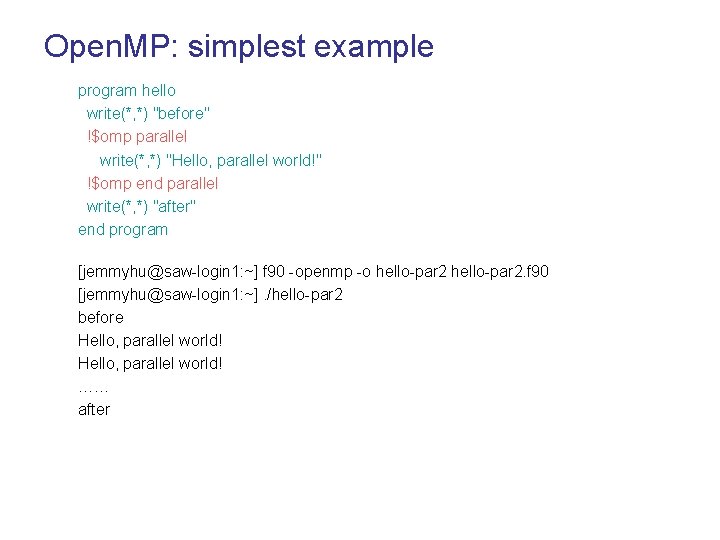 OpenMP: simplest example

program hello
write(*,*) "before"
!$omp parallel
write(*,*) "Hello, parallel world!"
!$omp end parallel
write(*,*) "after"
end program

[jemmyhu@saw-login1:~] f90 -openmp -o hello-par2 hello-par2.f90
[jemmyhu@saw-login1:~] ./hello-par2
before
Hello, parallel world!
Hello, parallel world!
……
after